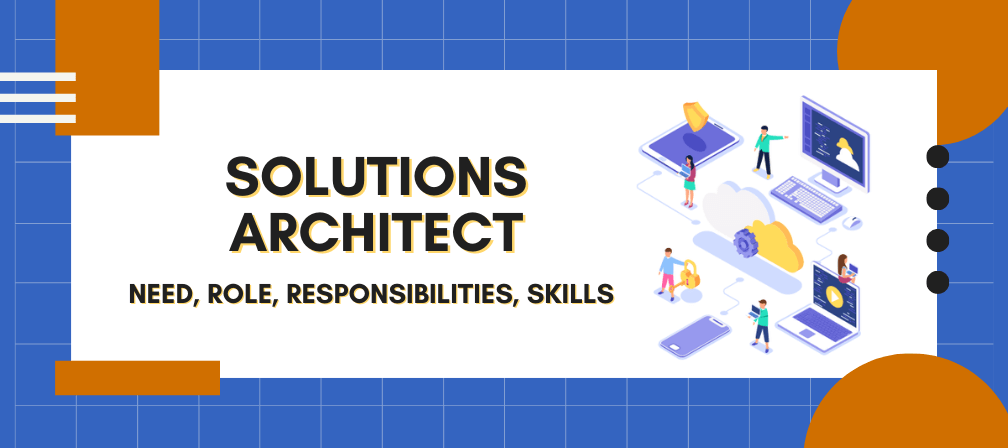 SOLUTIONS ARCHITECT

NEED, ROLE, RESPONSIBILITIES, SKILLS